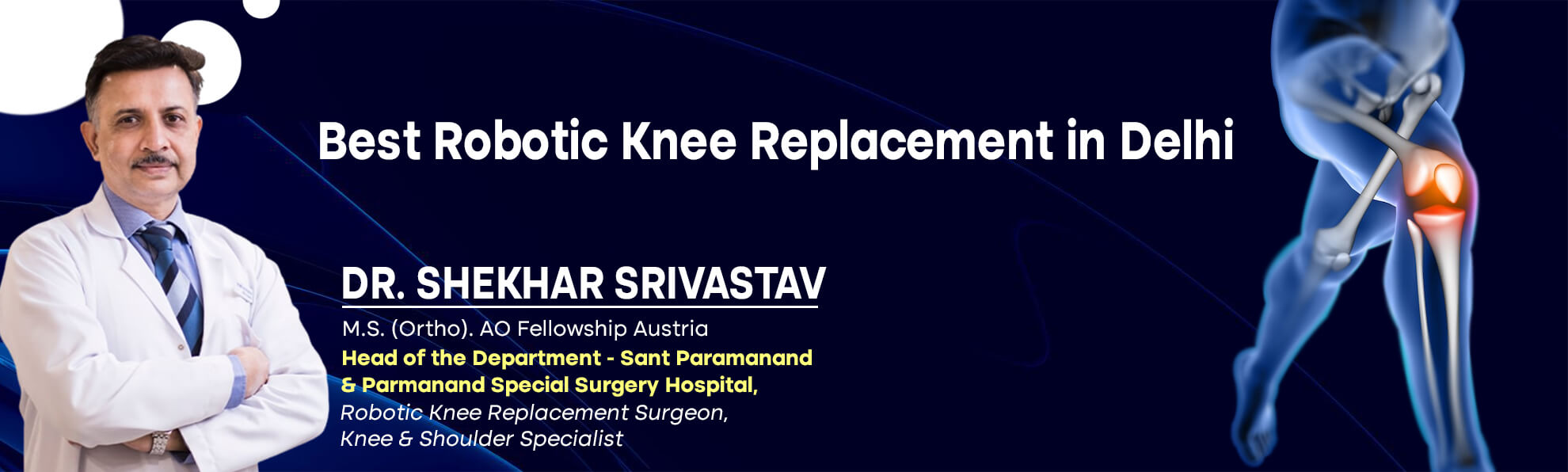 Best Robotic Knee Replacement in Delhi

DR. SHEKHAR SRIVASTAV

M.S. (Ortho). AO Fellowship Austria

Head of the Department - Sant Paramanand & Parmanand Special Surgery Hospital,

Robotic Knee Replacement Surgeon, Knee & Shoulder Specialist